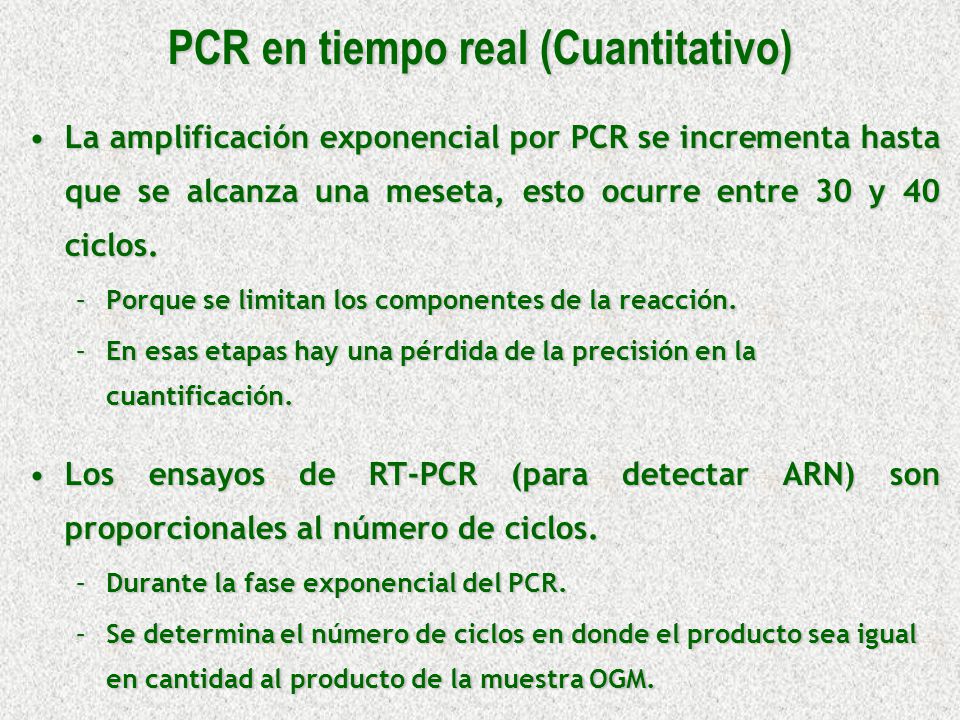 PCR en tiempo real (Cuantitativo)

• La amplificación exponencial por PCR se incrementa hasta que se alcanza una meseta, esto ocurre entre 30 y 40 ciclos.

– Porque se limitan los componentes de la reacción.

– En esas etapas hay una pérdida de la precisión en la cuantificación.

• Los ensayos de RT-PCR (para detectar ARN) son proporcionales al número de ciclos.

– Durante la fase exponencial del PCR.

– Se determina el número de ciclos en donde el producto sea igual en cantidad al producto de la muestra OGM.